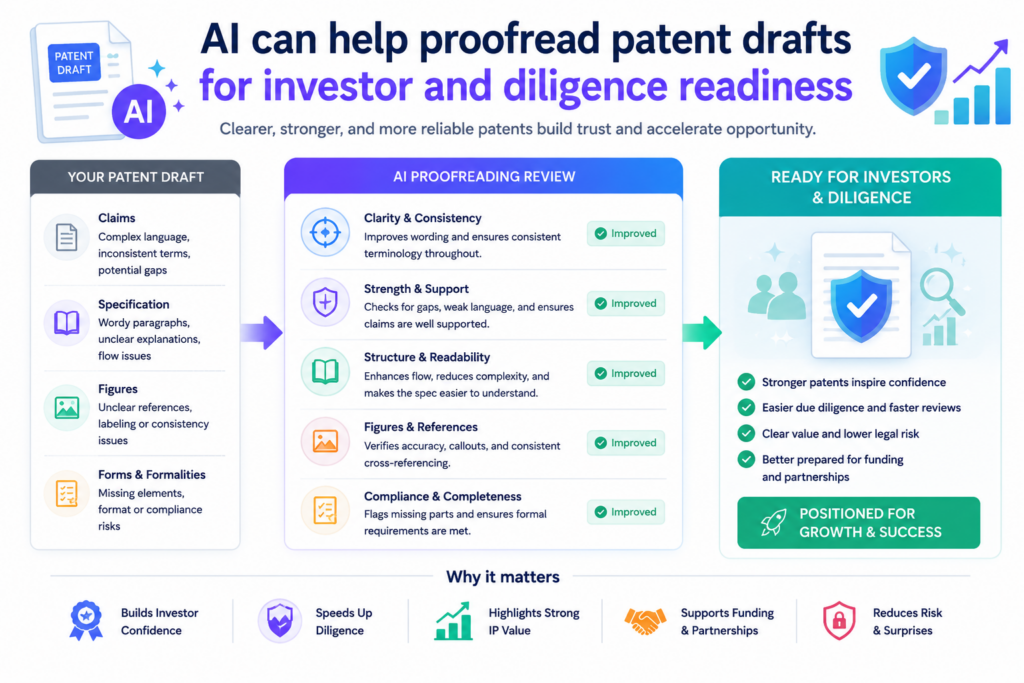 PATENT DRAFT

AI

AI can help proofread patent drafts for investor and diligence readiness

Clearer, stronger, and more reliable patents build trust and accelerate opportunity.

YOUR PATENT DRAFT

Claims
Complex language, inconsistent terms, potential gaps

Specification
Wordy paragraphs, unclear explanations, flow issues

Figures
Unclear references, labeling or consistency issues

Forms & Formalities
Missing elements, format or compliance risks

AI PROOFREADING REVIEW

Clarity & Consistency
Improves wording and ensures consistent terminology throughout.
Improved

Strength & Support
Checks for gaps, weak language, and ensures claims are well supported.
Improved

Structure & Readability
Enhances flow, reduces complexity, and makes the spec easier to understand.
Improved

Figures & References
Verifies accuracy, callouts, and consistent cross-referencing.
Improved

Compliance & Completeness
Flags missing parts and ensures formal requirements are met.
Improved

READY FOR INVESTORS & DILIGENCE

Stronger patents inspire confidence

Easier due diligence and faster reviews

Clear value and lower legal risk

Better prepared for funding and partnerships

POSITIONED FOR GROWTH & SUCCESS

Why it matters

Builds Investor Confidence

Speeds Up Diligence

Highlights Strong IP Value

Supports Funding & Partnerships

Reduces Risk & Surprises